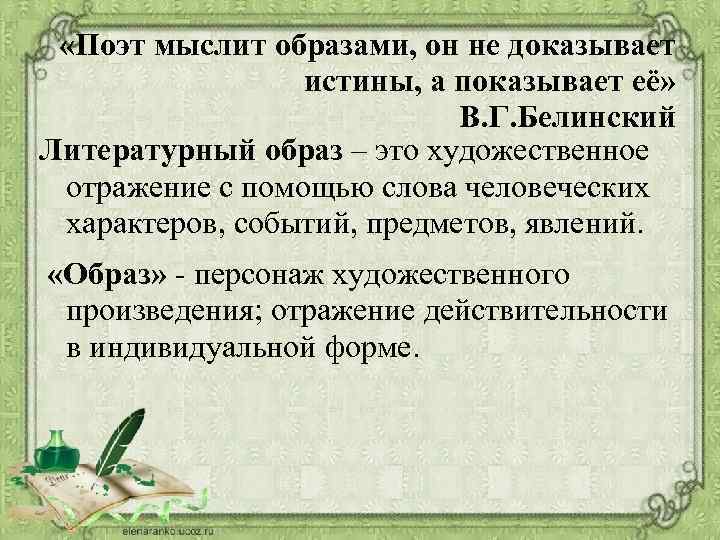 «Поэт мыслит образами, он не доказывает истины, а показывает её»
В.Г.Белинский

Литературный образ – это художественное отражение с помощью слова человеческих характеров, событий, предметов, явлений.

«Образ» - персонаж художественного произведения; отражение действительности в индивидуальной форме.

elenaranko.ucoz.ru